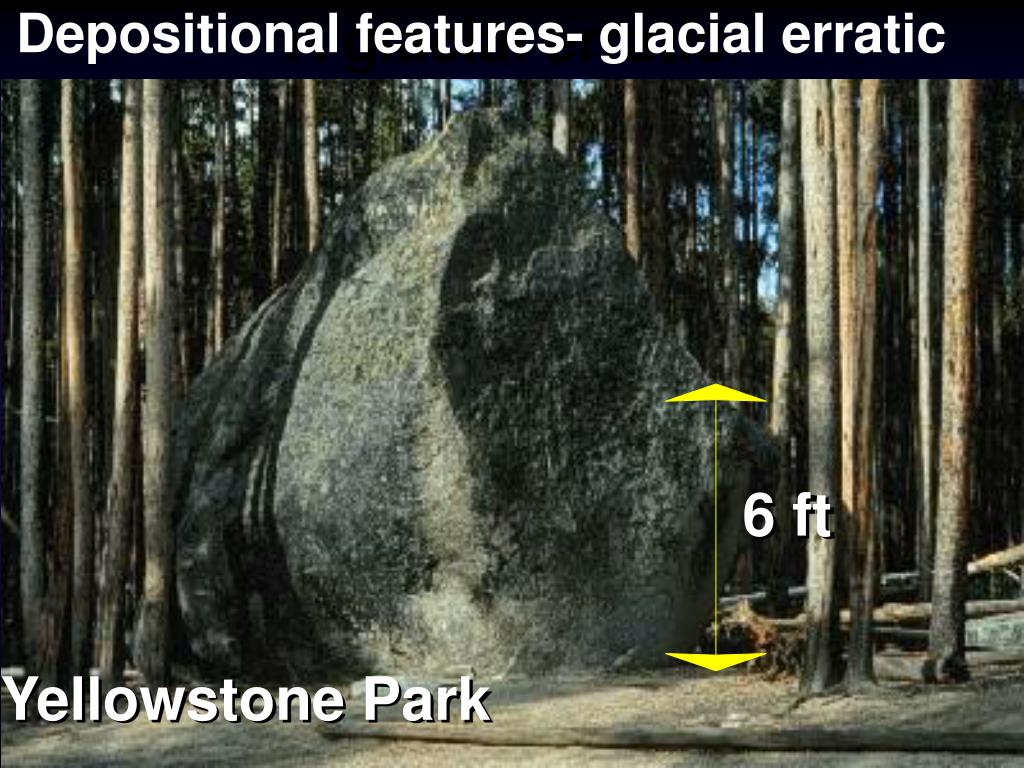 Depositional features- glacial erratic

6 ft

Yellowstone Park